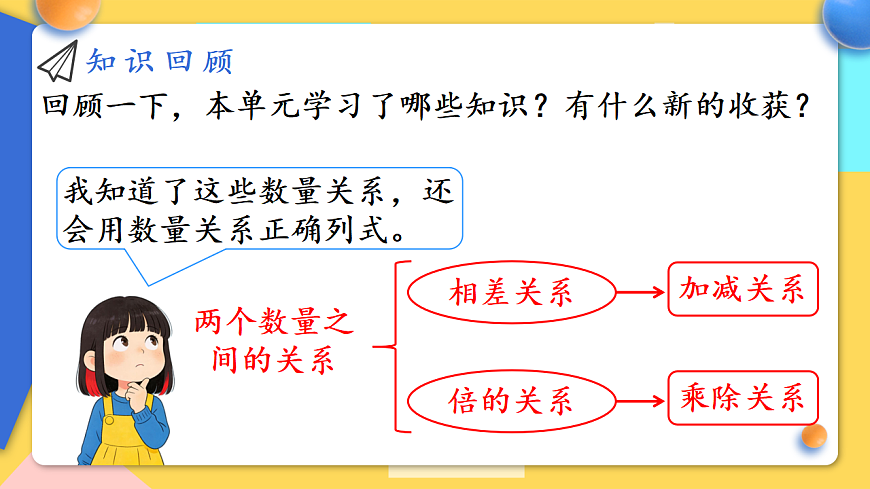 知识回顾

回顾一下，本单元学习了哪些知识？有什么新的收获？

我知道了这些数量关系，还会用数量关系正确列式。

两个数量之间的关系

相差关系

加减关系

倍的关系

乘除关系